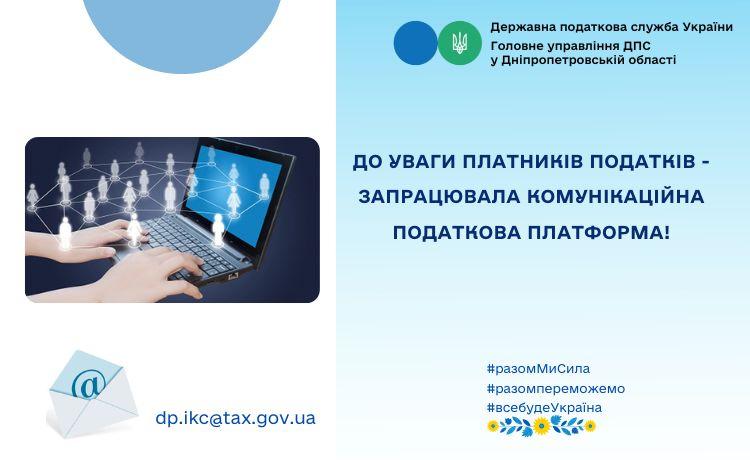 Державна податкова служба України
Головне управління ДПС
у Дніпропетровській області

ДО УВАГИ ПЛАТНИКІВ ПОДАТКІВ - ЗАПРАЦЮВАЛА КОМУНІКАЦІЙНА ПОДАТКОВА ПЛАТФОРМА!

@

dp.ikc@tax.gov.ua

#разомМиСила
#разомпереможемо
#всебудеУкраїна